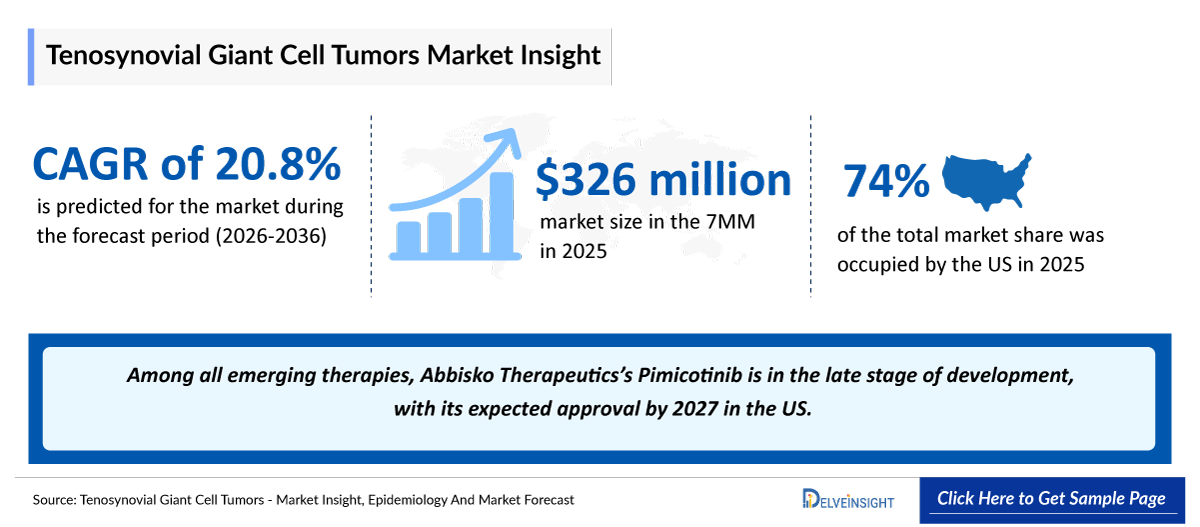 Tenosynovial Giant Cell Tumors Market Insight

CAGR of 20.8%
is predicted for the market during the forecast period (2026-2036)

$326 million
market size in the 7MM in 2025

74%
of the total market share was occupied by the US in 2025

Among all emerging therapies, Abbisko Therapeutics's Pimicotinib is in the late stage of development, with its expected approval by 2027 in the US.

Source: Tenosynovial Giant Cell Tumors - Market Insight, Epidemiology And Market Forecast

DELVEINSIGHT

Click Here to Get Sample Page